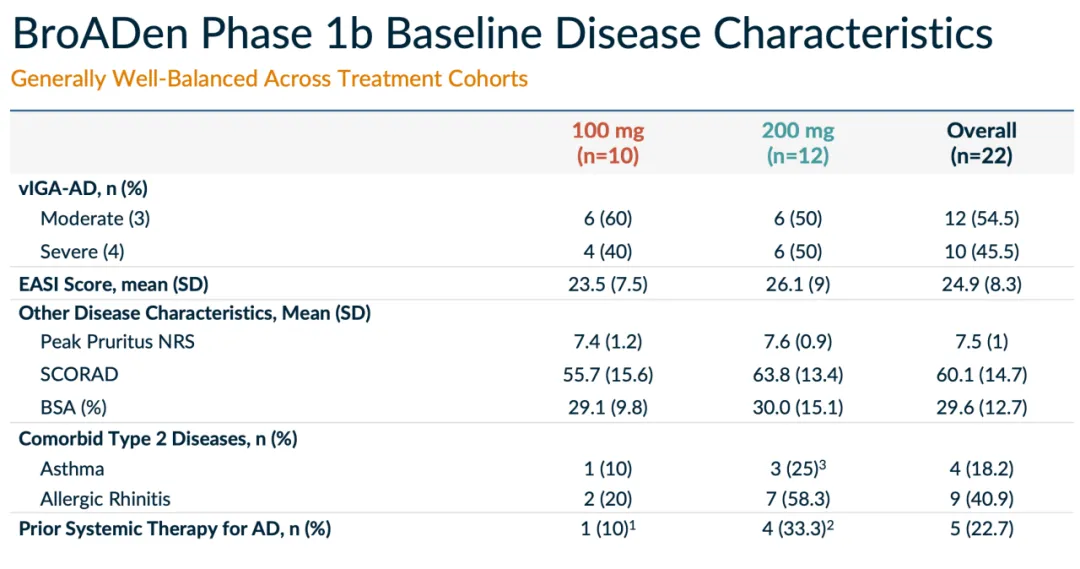 BroADen Phase 1b Baseline Disease Characteristics

Generally Well-Balanced Across Treatment Cohorts

| | 100 mg (n=10) | 200 mg (n=12) | Overall (n=22) |
|---|---|---|---|
| vIGA-AD, n (%) | | | |
| Moderate (3) | 6 (60) | 6 (50) | 12 (54.5) |
| Severe (4) | 4 (40) | 6 (50) | 10 (45.5) |
| EASI Score, mean (SD) | 23.5 (7.5) | 26.1 (9) | 24.9 (8.3) |
| Other Disease Characteristics, Mean (SD) | | | |
| Peak Pruritus NRS | 7.4 (1.2) | 7.6 (0.9) | 7.5 (1) |
| SCORAD | 55.7 (15.6) | 63.8 (13.4) | 60.1 (14.7) |
| BSA (%) | 29.1 (9.8) | 30.0 (15.1) | 29.6 (12.7) |
| Comorbid Type 2 Diseases, n (%) | | | |
| Asthma | 1 (10) | 3 (25)$^3$ | 4 (18.2) |
| Allergic Rhinitis | 2 (20) | 7 (58.3) | 9 (40.9) |
| Prior Systemic Therapy for AD, n (%) | 1 (10)$^1$ | 4 (33.3)$^2$ | 5 (22.7) |